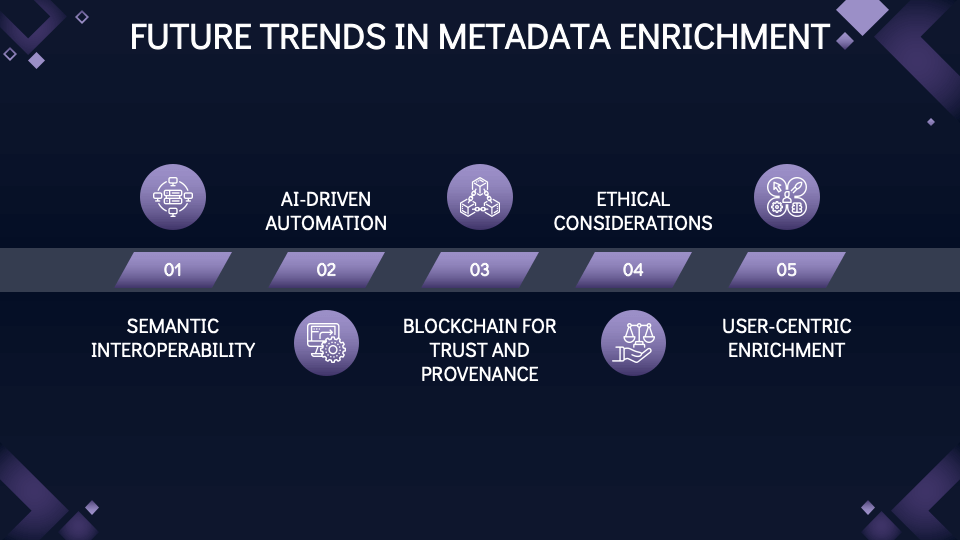 FUTURE TRENDS IN METADATA ENRICHMENT

AI-DRIVEN AUTOMATION

ETHICAL CONSIDERATIONS

01

02

03

04

05

SEMANTIC INTEROPERABILITY

BLOCKCHAIN FOR TRUST AND PROVENANCE

USER-CENTRIC ENRICHMENT